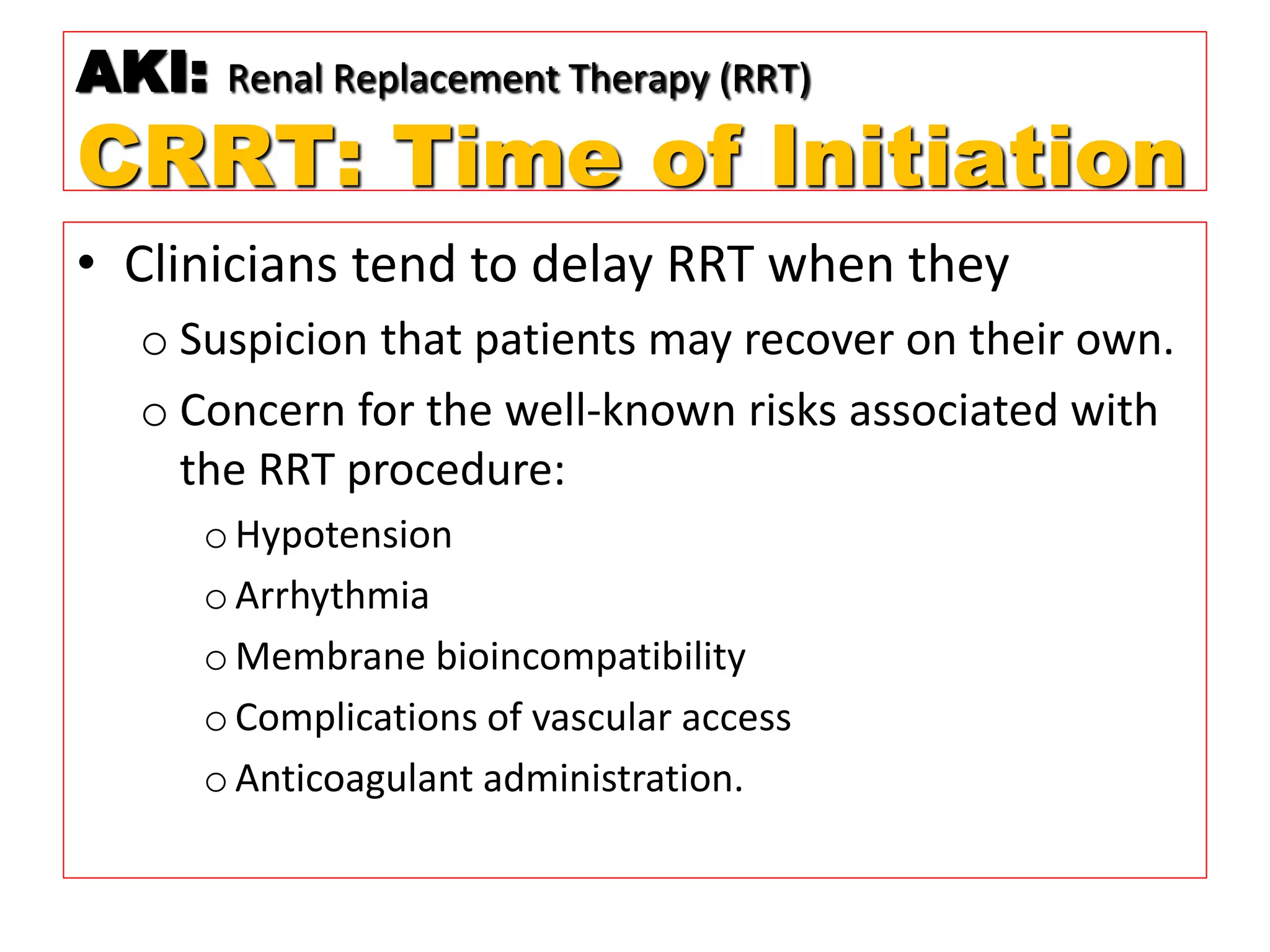 AKI: Renal Replacement Therapy (RRT)
CRRT: Time of Initiation

• Clinicians tend to delay RRT when they
o Suspicion that patients may recover on their own.
o Concern for the well-known risks associated with the RRT procedure:
o Hypotension
o Arrhythmia
o Membrane bioincompatibility
o Complications of vascular access
o Anticoagulant administration.